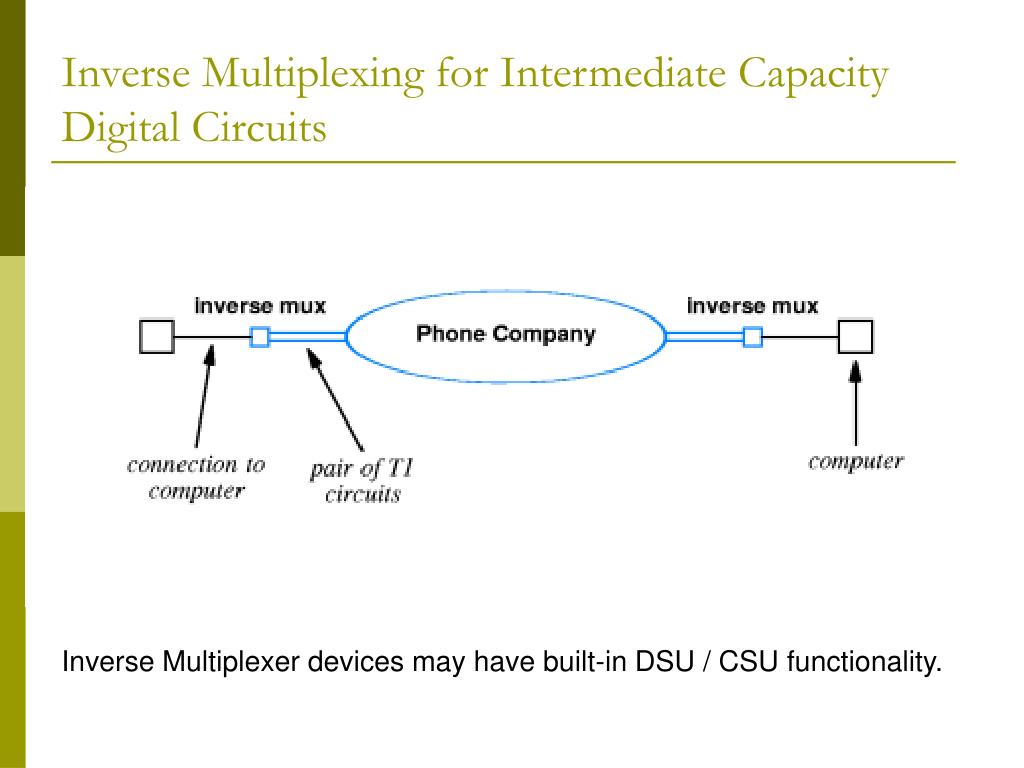 Inverse Multiplexing for Intermediate Capacity Digital Circuits

inverse mux

Phone Company

inverse mux

connection to computer

pair of T1 circuits

computer

Inverse Multiplexer devices may have built-in DSU / CSU functionality.